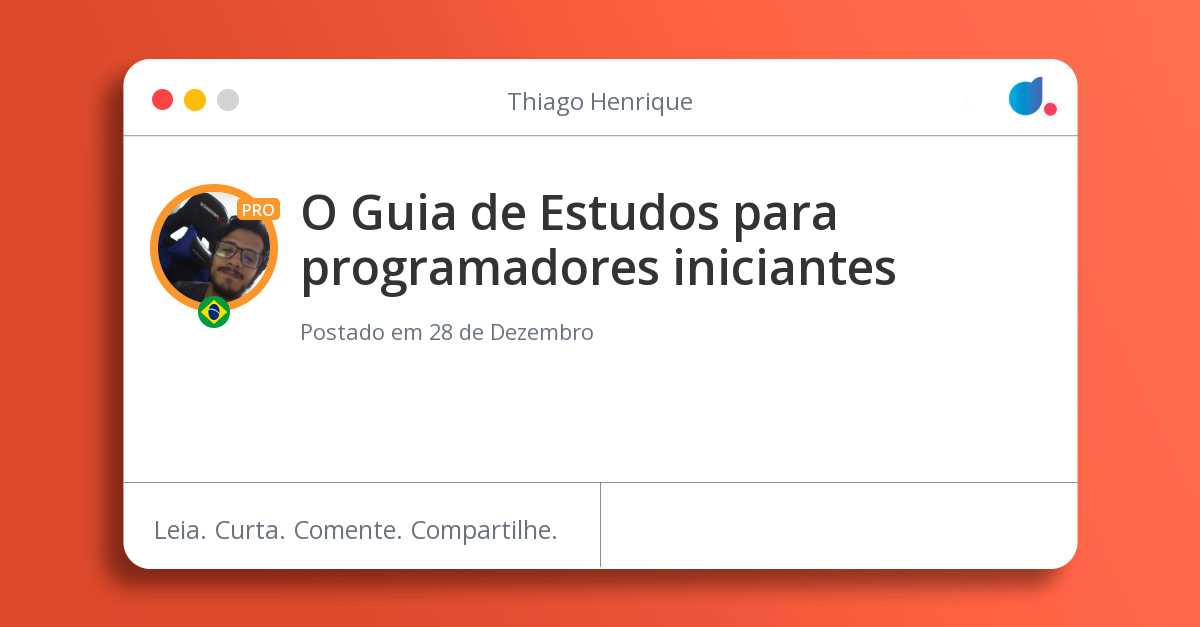 Thiago Henrique

PRO

O Guia de Estudos para programadores iniciantes

Postado em 28 de Dezembro

Leia. Curta. Comente. Compartilhe.